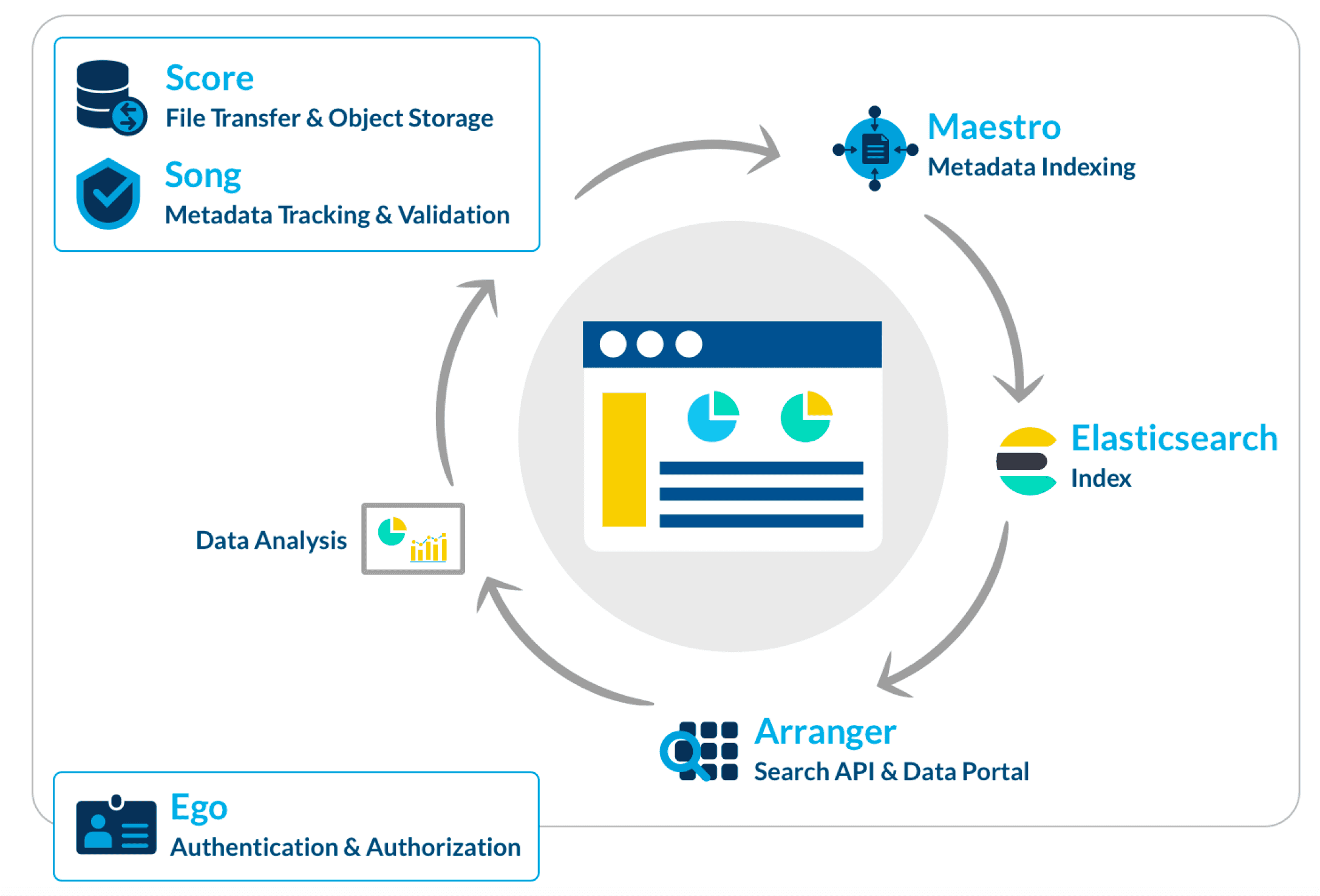 Score
File Transfer & Object Storage

Song
Metadata Tracking & Validation

Maestro
Metadata Indexing

Elasticsearch
Index

Arranger
Search API & Data Portal

Data Analysis

Ego
Authentication & Authorization